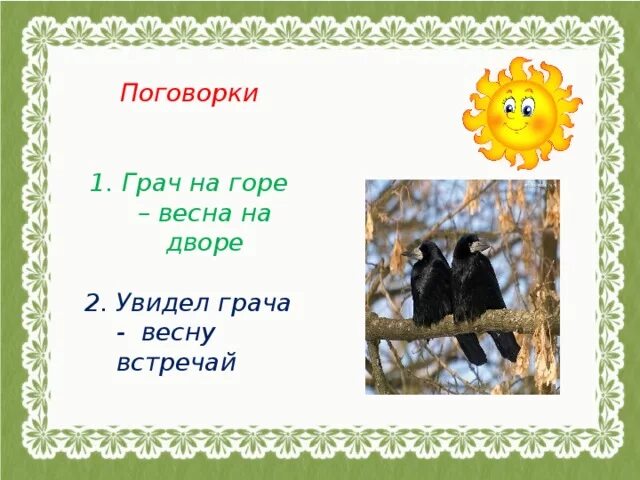 Поговорки

1. Грач на горе – весна на дворе

2. Увидел грача - весну встречай